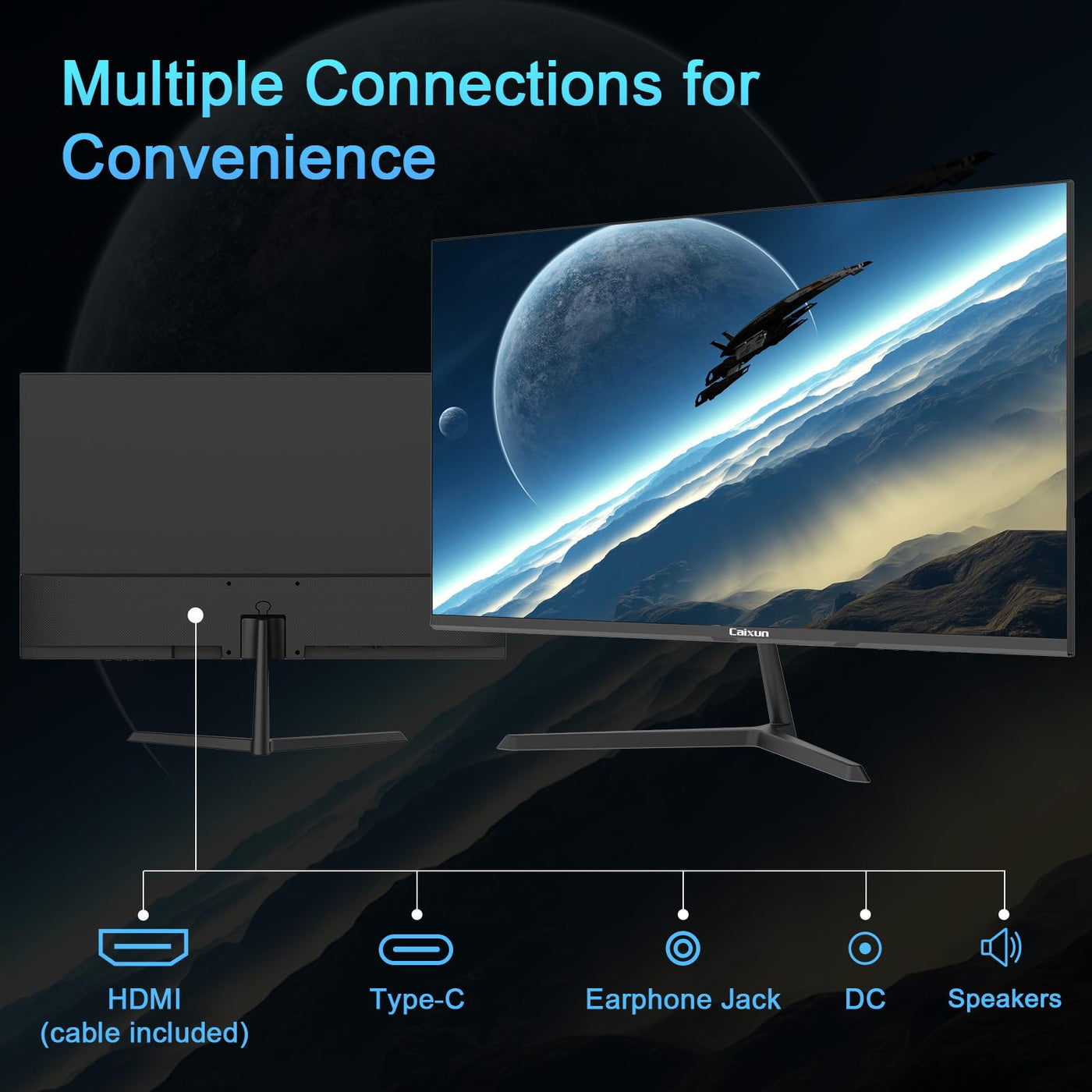 Multiple Connections for Convenience

Caixun

HDMI
(cable included)

Type-C

Earphone Jack

DC

Speakers